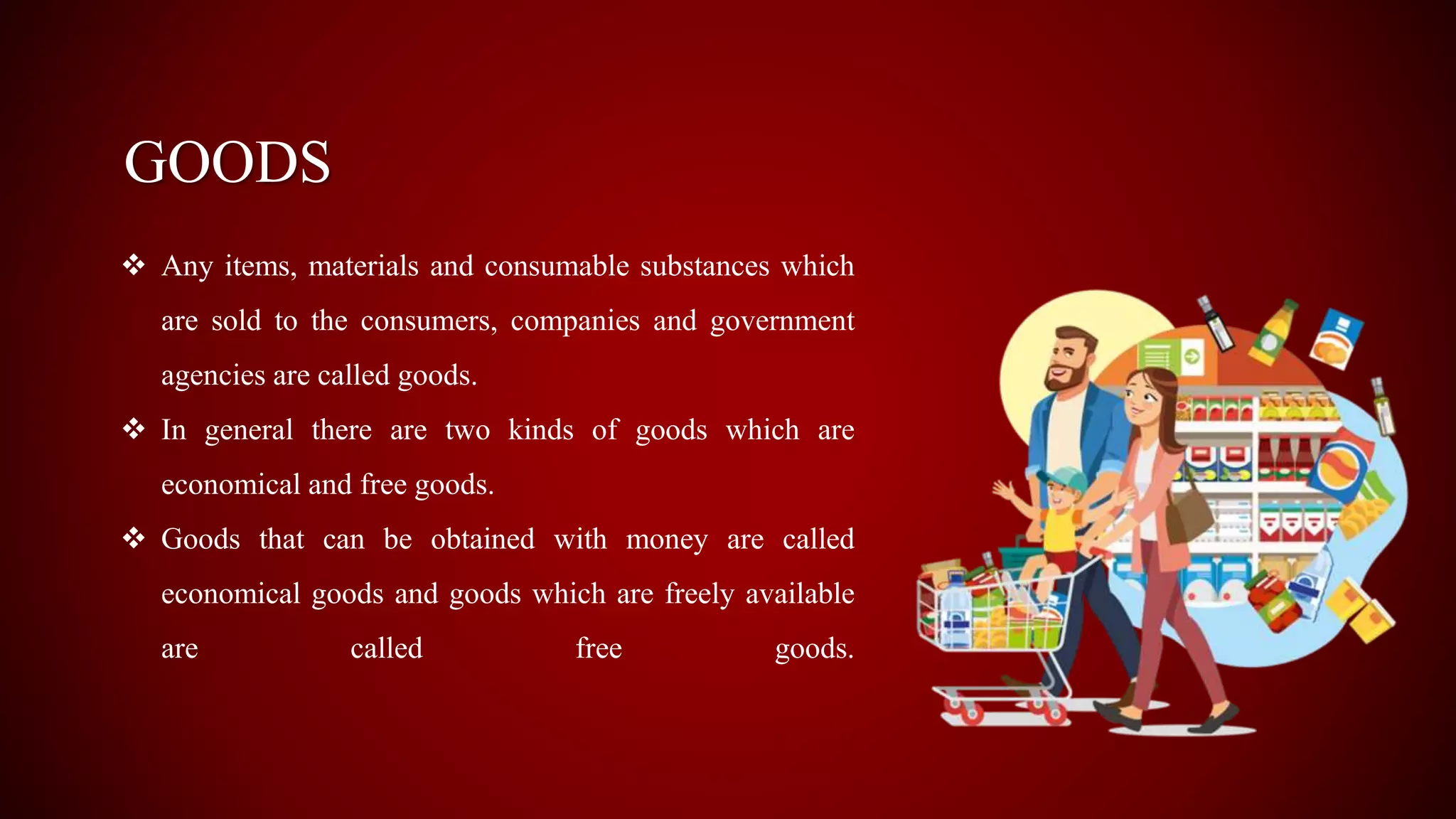 GOODS

❖ Any items, materials and consumable substances which are sold to the consumers, companies and government agencies are called goods.

❖ In general there are two kinds of goods which are economical and free goods.

❖ Goods that can be obtained with money are called economical goods and goods which are freely available are called free goods.